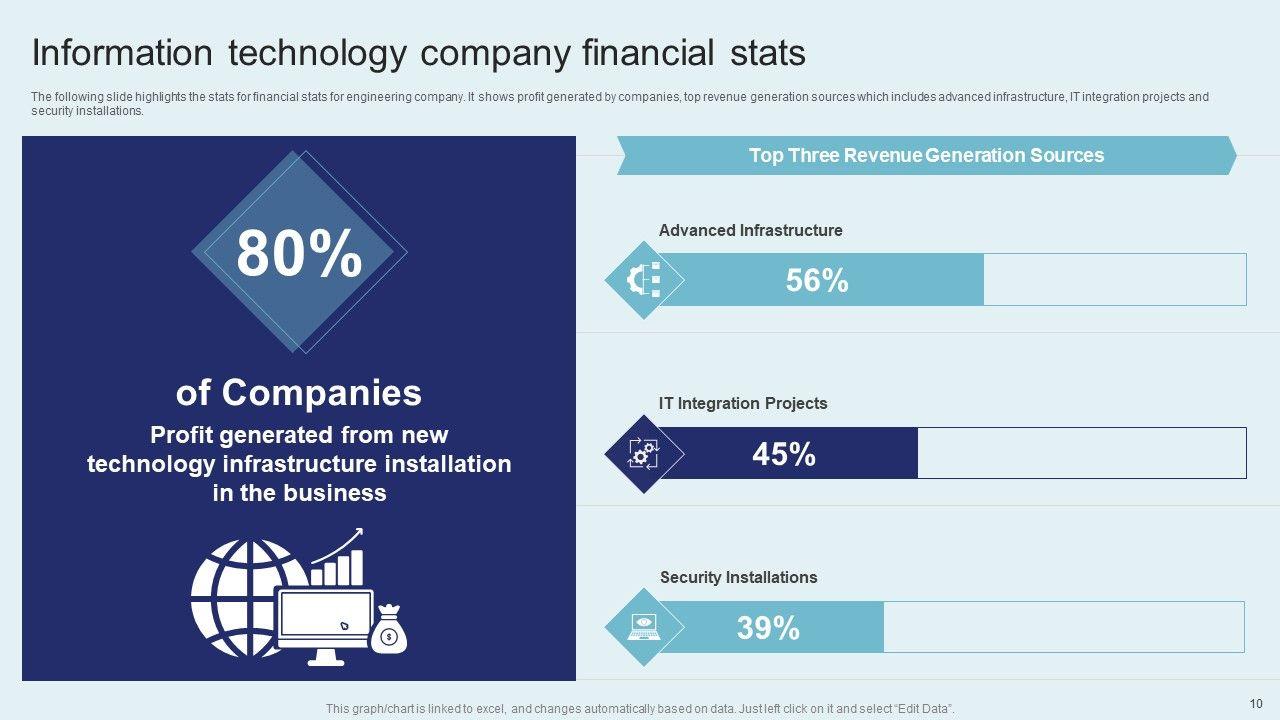 Information technology company financial stats

The following slide highlights the stats for financial stats for engineering company. It shows profit generated by companies, top revenue generation sources which includes advanced infrastructure, IT integration projects and security installations.

80%

of Companies

Profit generated from new technology infrastructure installation in the business

Top Three Revenue Generation Sources

Advanced Infrastructure

56%

IT Integration Projects

45%

Security Installations

39%

This graph/chart is linked to excel, and changes automatically based on data. Just left click on it and select "Edit Data".

10